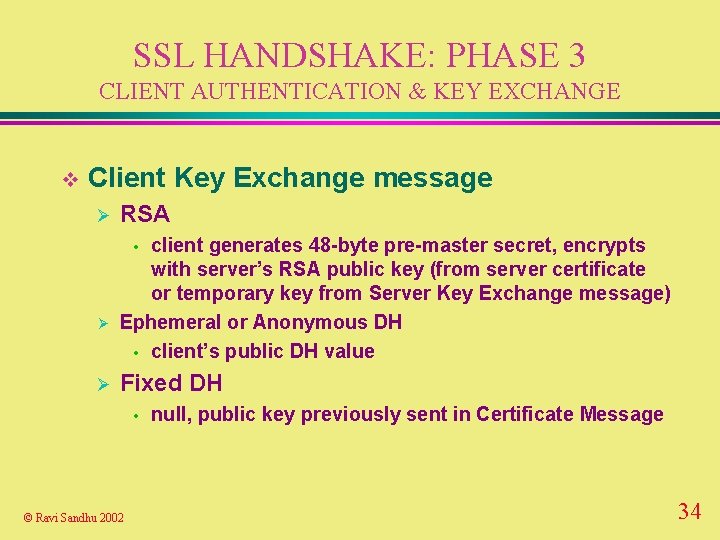 SSL HANDSHAKE: PHASE 3
CLIENT AUTHENTICATION & KEY EXCHANGE

❖ Client Key Exchange message
➢ RSA
• client generates 48-byte pre-master secret, encrypts with server's RSA public key (from server certificate or temporary key from Server Key Exchange message)
➢ Ephemeral or Anonymous DH
• client's public DH value
➢ Fixed DH
• null, public key previously sent in Certificate Message

© Ravi Sandhu 2002

34